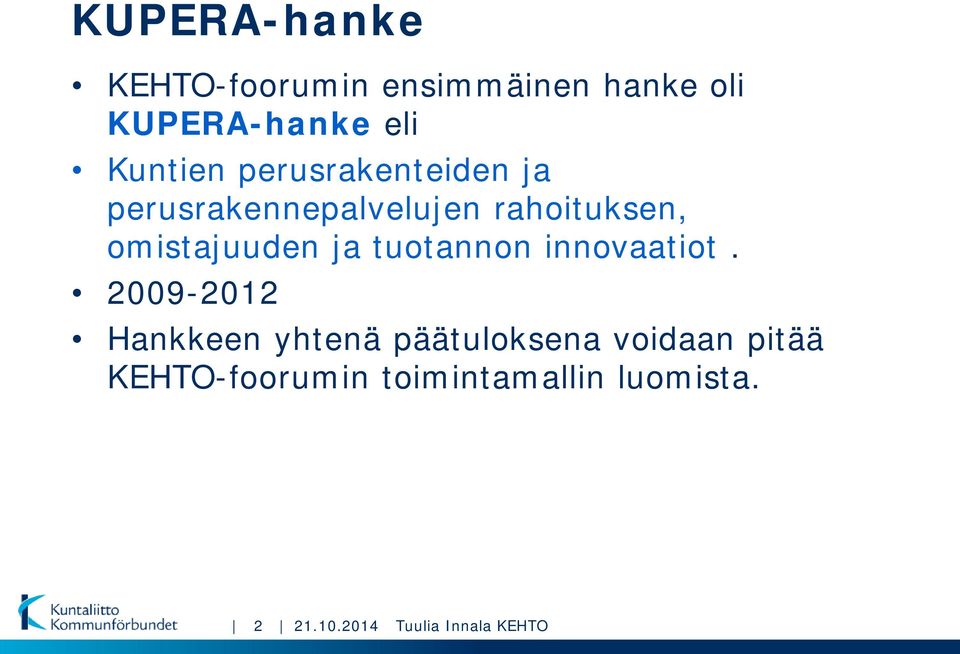 KUPERA-hanke

• KEHTO-foorumin ensimmäinen hanke oli KUPERA-hanke eli

• Kuntien perusrakenteiden ja perusrakennepalvelujen rahoituksen, omistajuuden ja tuotannon innovaatiot .

• 2009-2012

• Hankkeen yhtenä päätuloksena voidaan pitää KEHTO-foorumin toimintamallin luomista.

Kuntaliitto Kommunförbundet | 2 | 21.10.2014 Tuulia Innala KEHTO